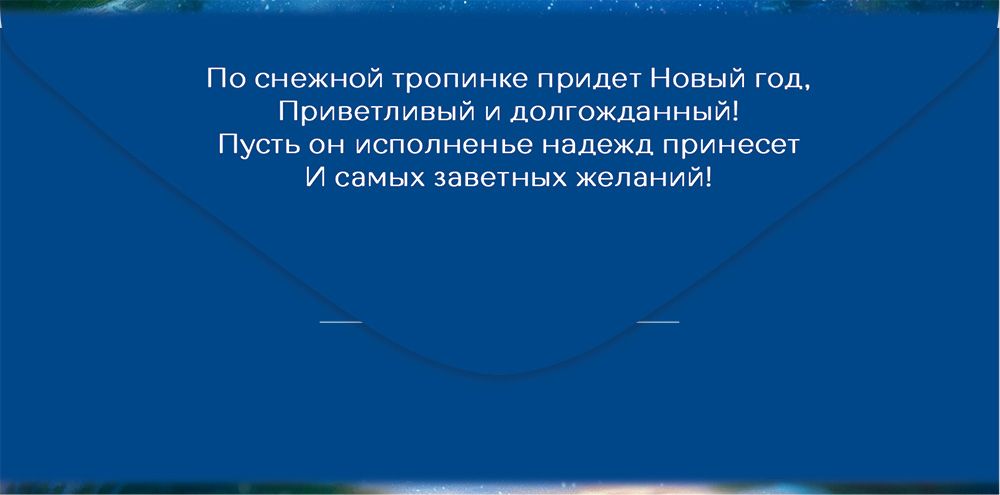 По снежной тропинке придет Новый год,
Приветливый и долгожданный!
Пусть он исполненье надежд принесет
И самых заветных желаний!